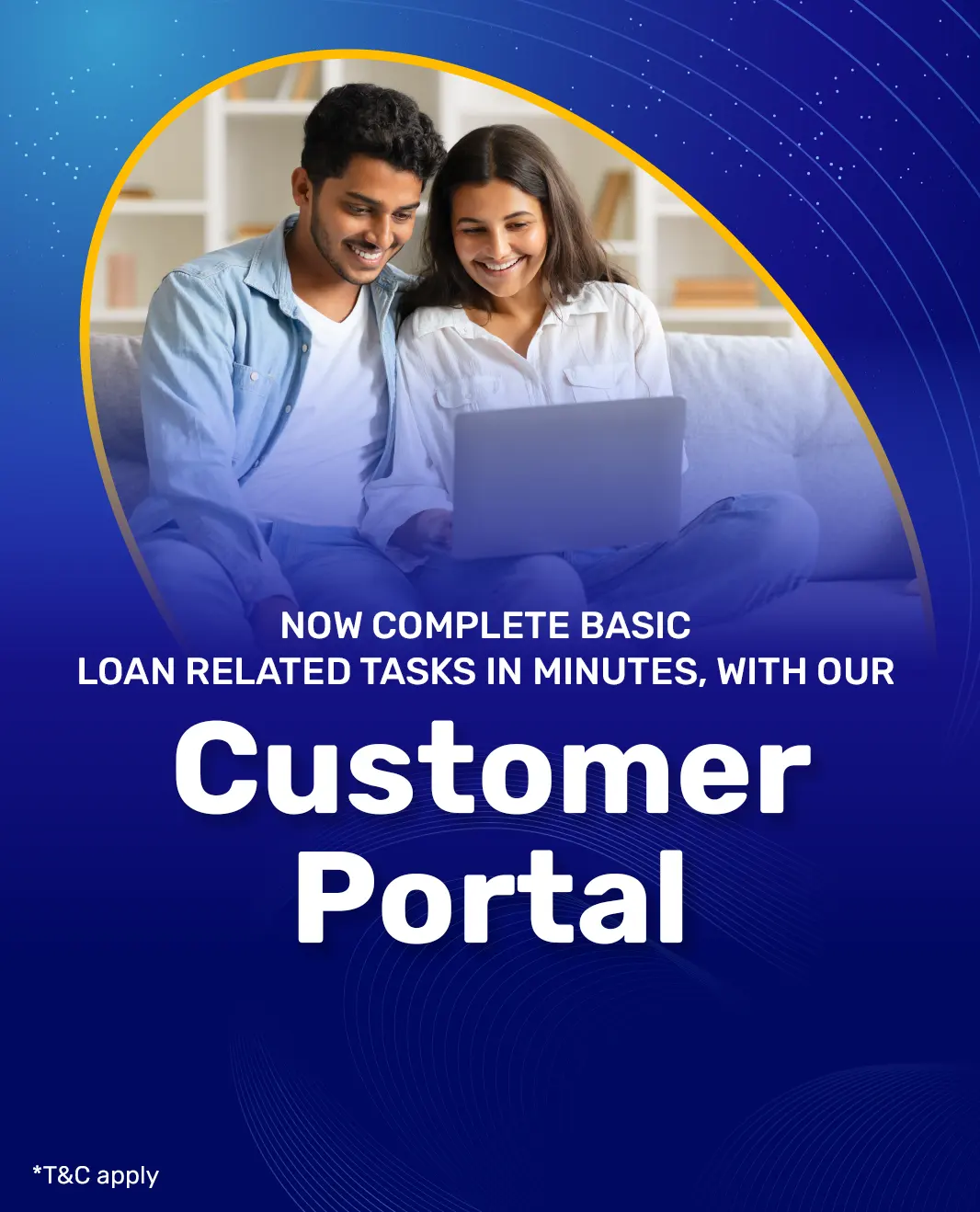 NOW COMPLETE BASIC
LOAN RELATED TASKS IN MINUTES, WITH OUR

Customer
Portal

*T&C apply